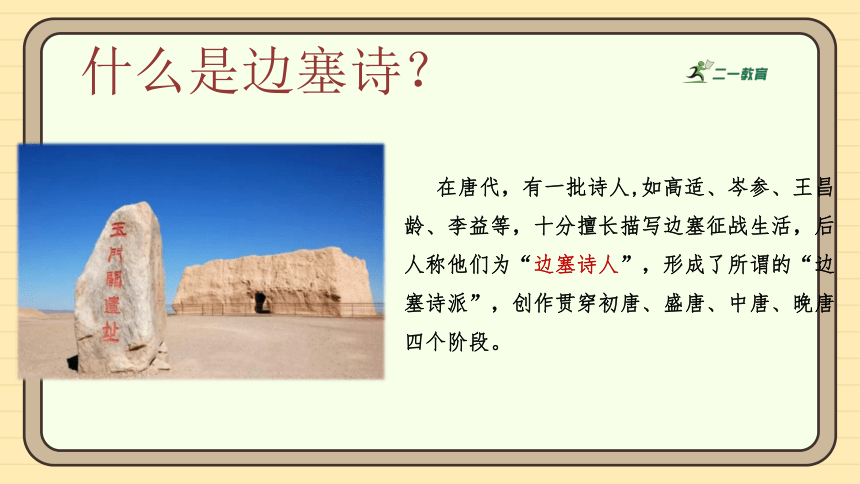 什么是边塞诗？

二一教育

玉門關遺址

在唐代，有一批诗人,如高适、岑参、王昌龄、李益等，十分擅长描写边塞征战生活，后人称他们为“边塞诗人”，形成了所谓的“边塞诗派”，创作贯穿初唐、盛唐、中唐、晚唐四个阶段。